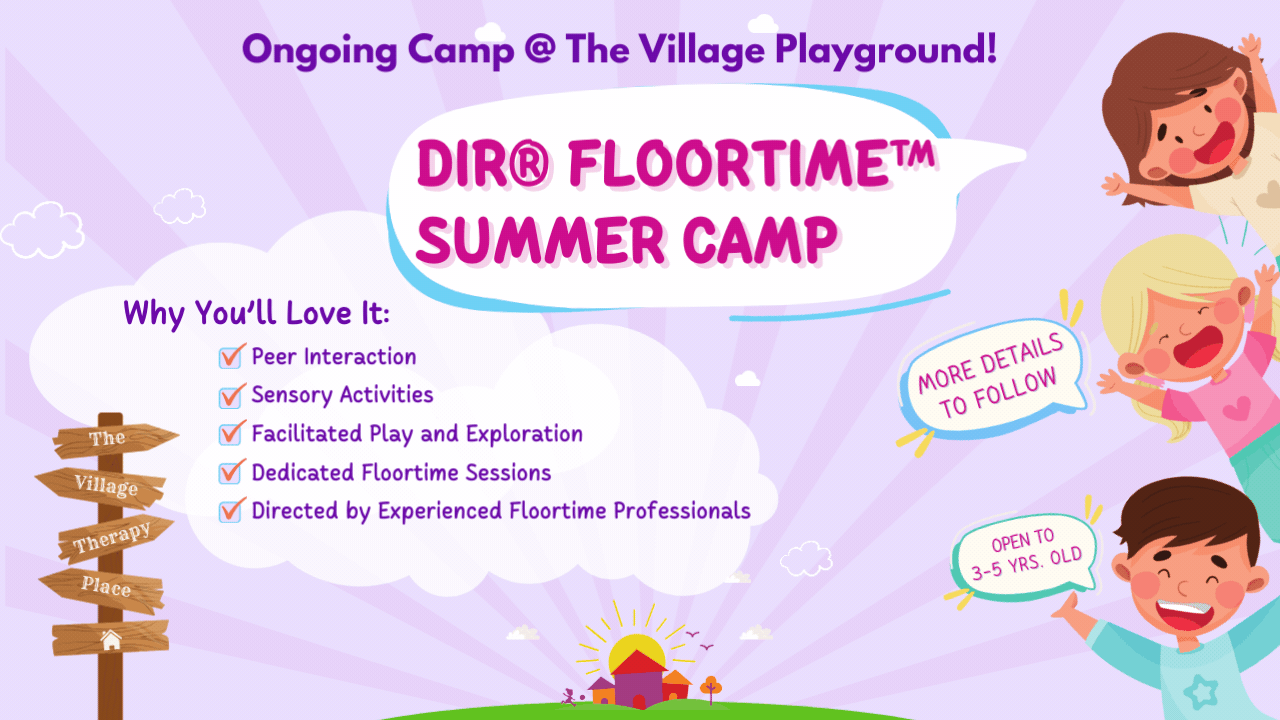 Ongoing Camp @ The Village Playground!

DIR® FLOORTIME™ SUMMER CAMP

Why You'll Love It:

Peer Interaction

Sensory Activities

Facilitated Play and Exploration

Dedicated Floortime Sessions

Directed by Experienced Floortime Professionals

MORE DETAILS TO FOLLOW

OPEN TO 3-5 YRS. OLD

The Village Therapy Place